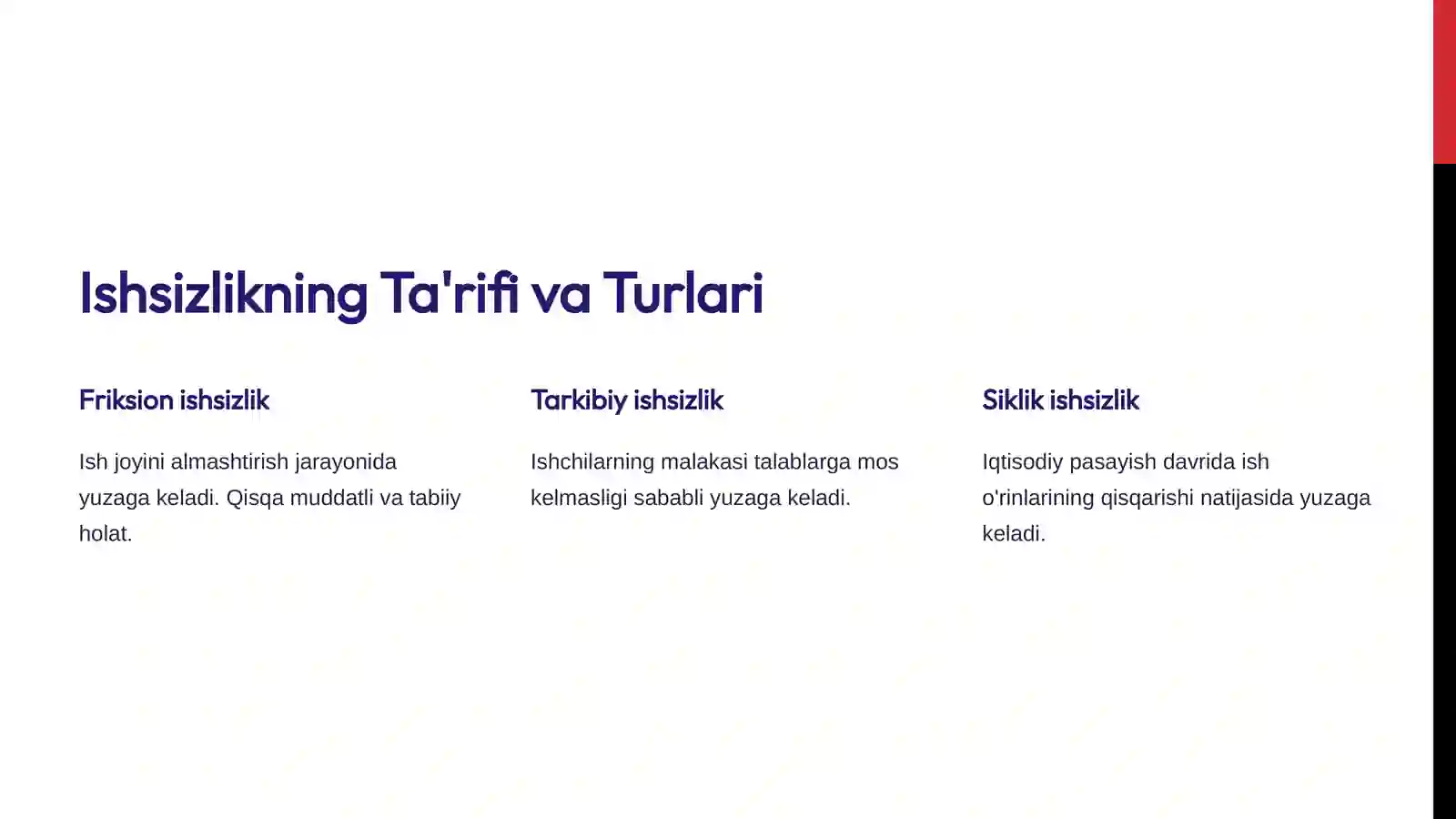 Ishsizlikning Ta'rifi va Turlari

Friksion ishsizlik

Ish joyini almashtirish jarayonida yuzaga keladi. Qisqa muddatli va tabiiy holat.

Tarkibiy ishsizlik

Ishchilarning malakasi talablarga mos kelmasligi sababli yuzaga keladi.

Siklik ishsizlik

Iqtisodiy pasayish davrida ish o'rinlarining qisqarishi natijasida yuzaga keladi.